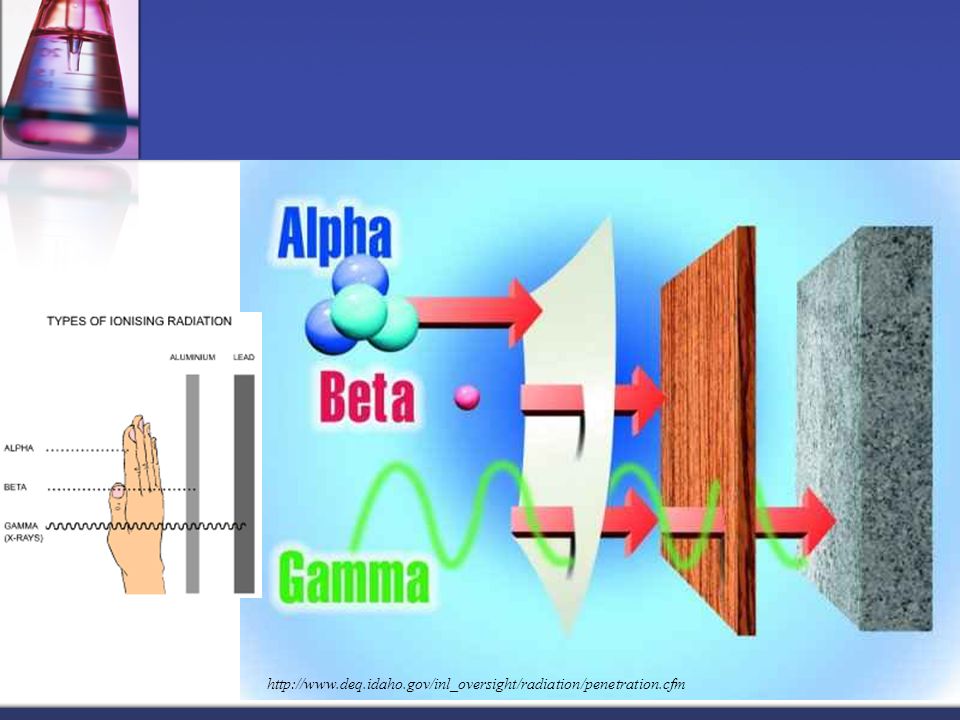 TYPES OF IONISING RADIATION

ALUMINIUM

LEAD

ALPHA

BETA

GAMMA (X-RAYS)

Alpha

Beta

Gamma

http://www.deq.idaho.gov/inl_oversight/radiation/penetration.cfm